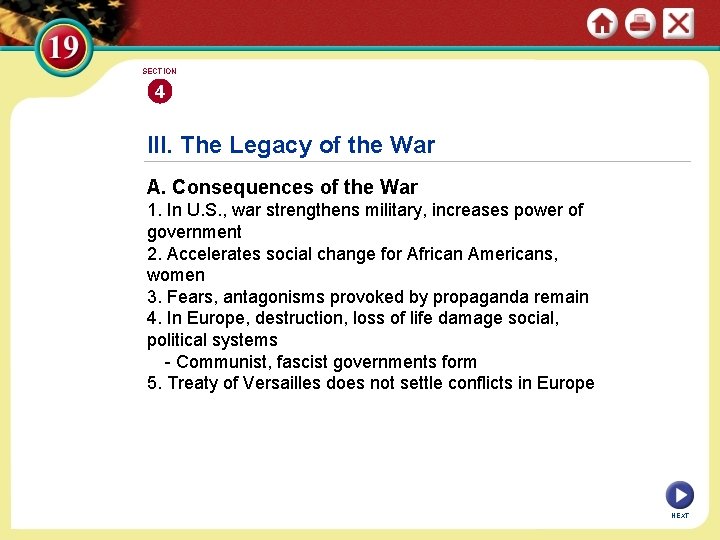 19

SECTION
4

III. The Legacy of the War

A. Consequences of the War
1. In U.S., war strengthens military, increases power of government
2. Accelerates social change for African Americans, women
3. Fears, antagonisms provoked by propaganda remain
4. In Europe, destruction, loss of life damage social, political systems
- Communist, fascist governments form
5. Treaty of Versailles does not settle conflicts in Europe

NEXT